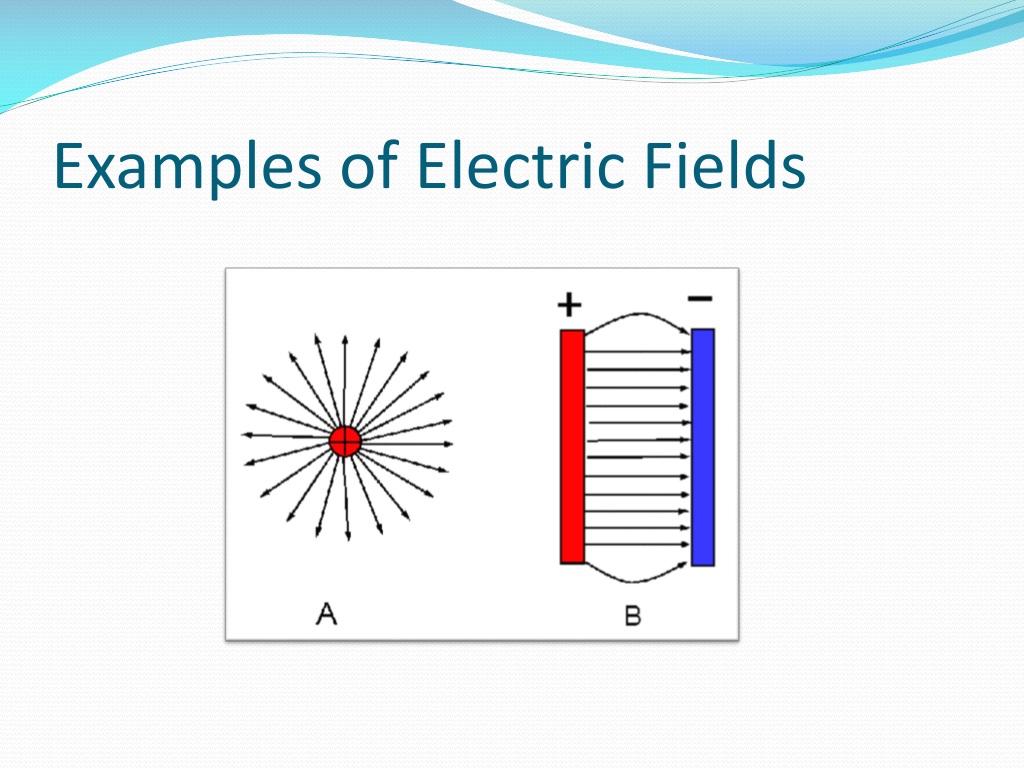 Examples of Electric Fields

+

−

A

B